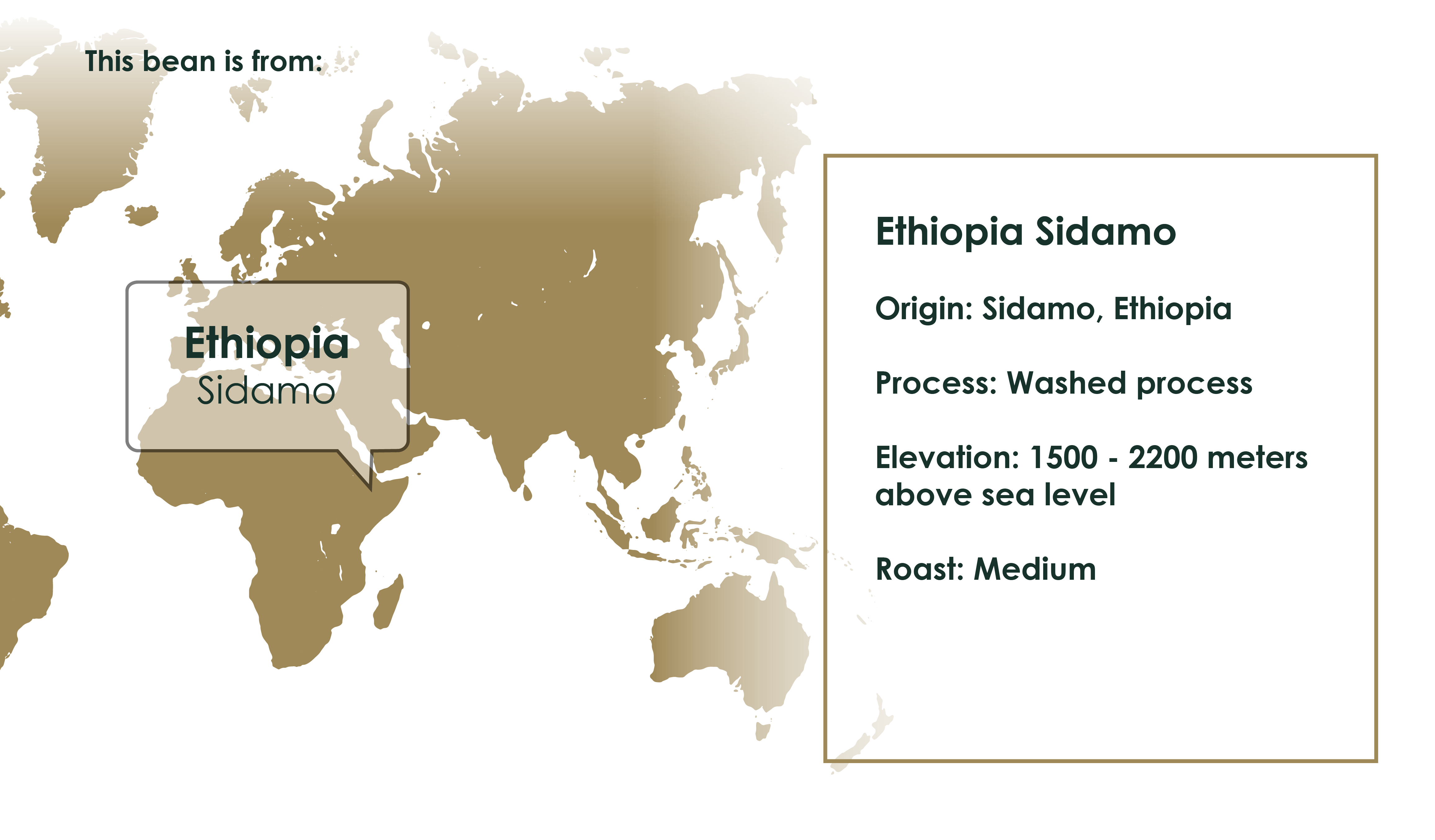 This bean is from:

Ethiopia
Sidamo

Ethiopia Sidamo

Origin: Sidamo, Ethiopia

Process: Washed process

Elevation: 1500 - 2200 meters above sea level

Roast: Medium